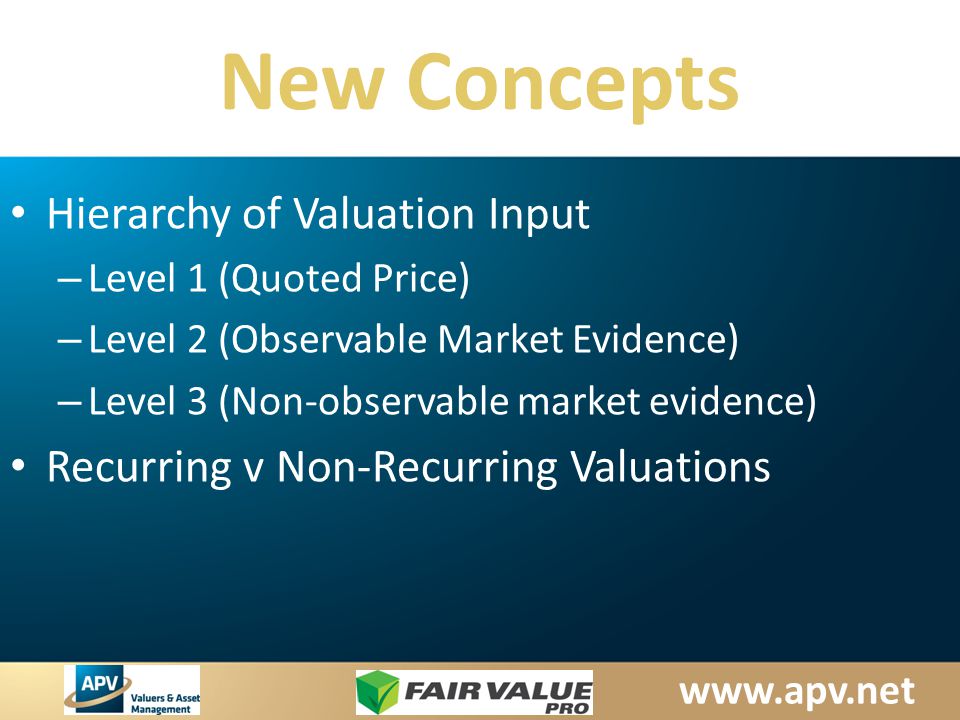 New Concepts

• Hierarchy of Valuation Input
– Level 1 (Quoted Price)
– Level 2 (Observable Market Evidence)
– Level 3 (Non-observable market evidence)
• Recurring v Non-Recurring Valuations

APV Valuers & Asset Management

FAIR VALUE PRO

www.apv.net